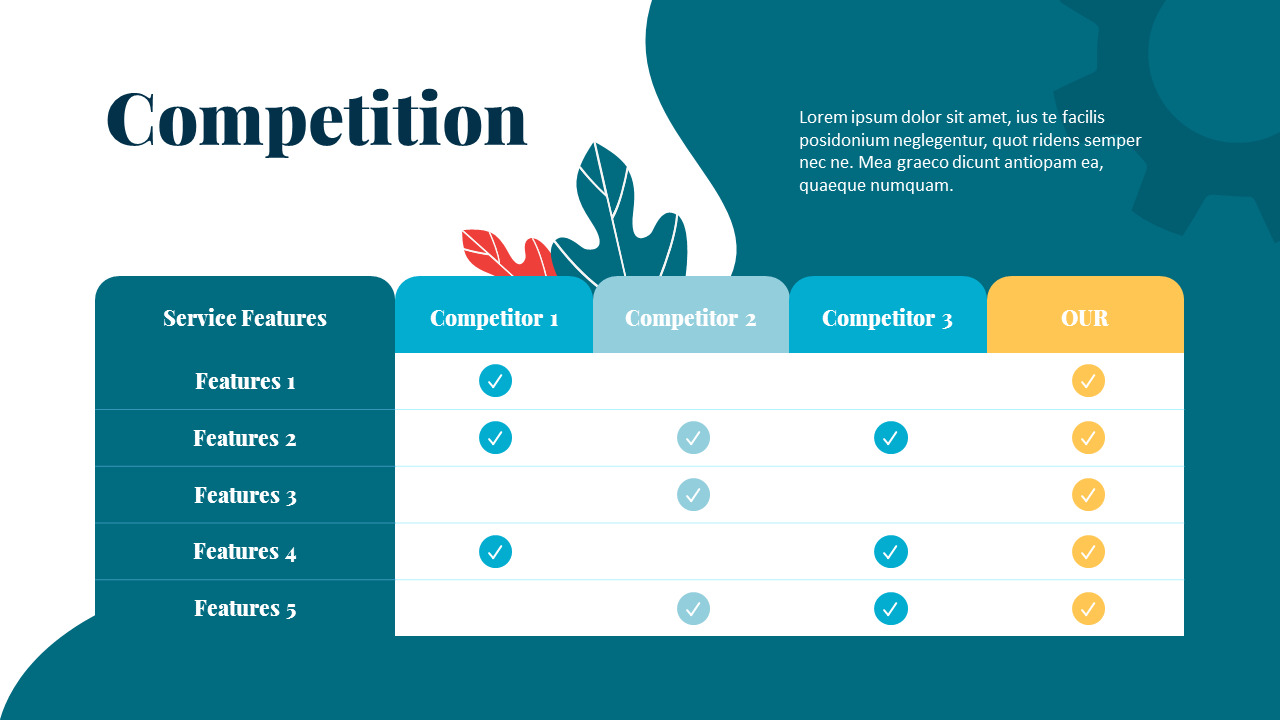 Competition

Lorem ipsum dolor sit amet, ius te facilis posidonium neglegentur, quot ridens semper nec ne. Mea graeco dicunt antiopam ea, quaeque numquam.

| Service Features | Competitor 1 | Competitor 2 | Competitor 3 | OUR |
|---|---|---|---|---|
| Features 1 | ✓ | | | ✓ |
| Features 2 | ✓ | ✓ | ✓ | ✓ |
| Features 3 | | ✓ | | ✓ |
| Features 4 | ✓ | | ✓ | ✓ |
| Features 5 | | ✓ | ✓ | ✓ |